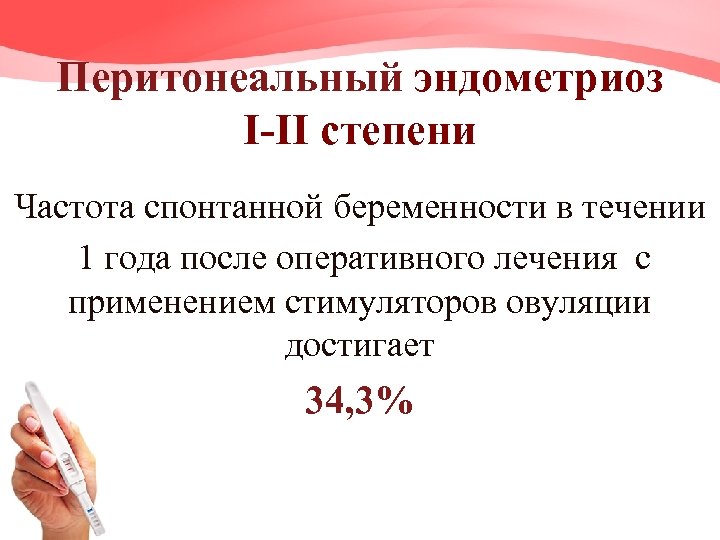 Перитонеальный эндометриоз I-II степени

Частота спонтанной беременности в течении 1 года после оперативного лечения с применением стимуляторов овуляции достигает

34,3%